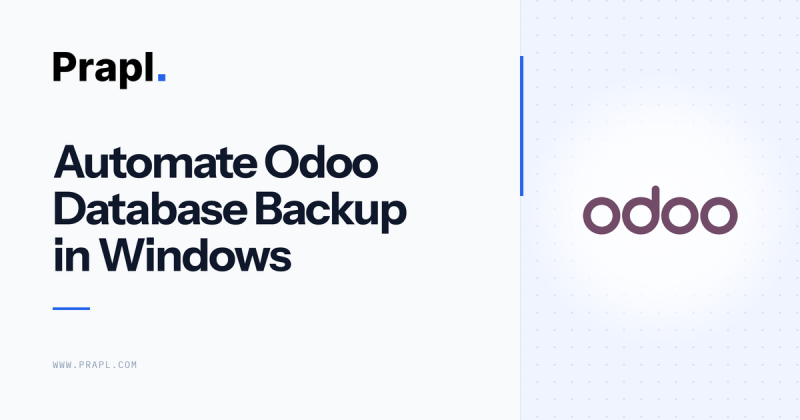 Prapl.

Automate Odoo Database Backup in Windows

WWW.PRAPL.COM

odoo